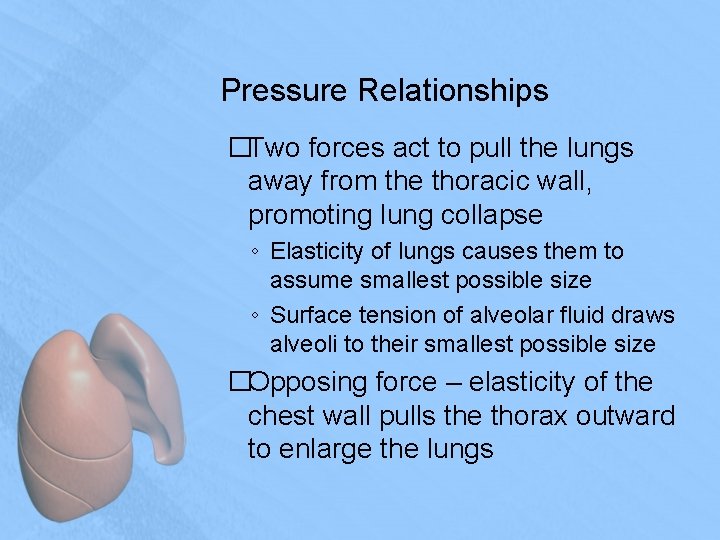 Pressure Relationships

□Two forces act to pull the lungs away from the thoracic wall, promoting lung collapse

◦ Elasticity of lungs causes them to assume smallest possible size

◦ Surface tension of alveolar fluid draws alveoli to their smallest possible size

□Opposing force – elasticity of the chest wall pulls the thorax outward to enlarge the lungs